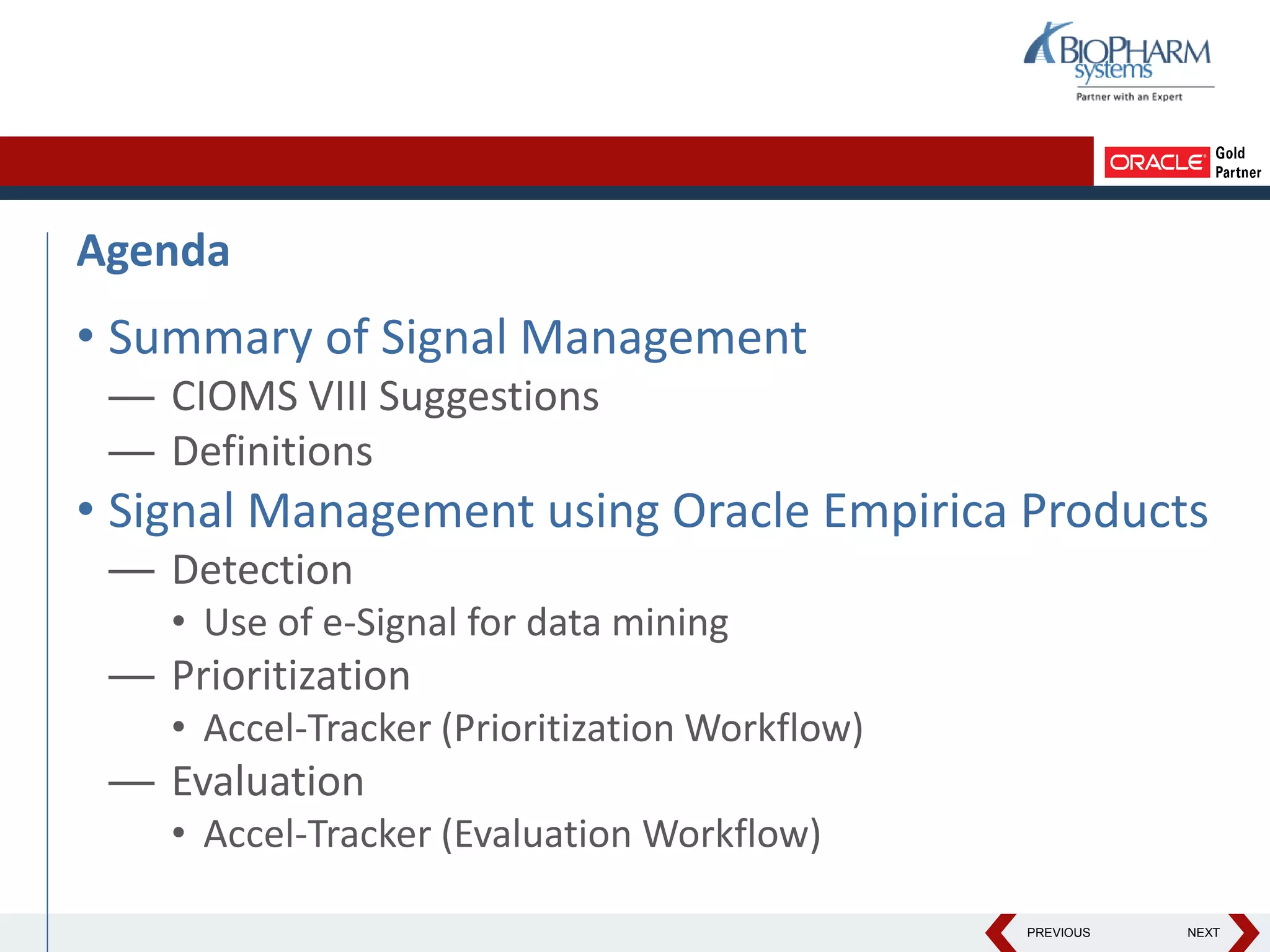 BIOPHARM systems
Partner with an Expert

ORACLE Gold Partner

Agenda

• Summary of Signal Management
— CIOMS VIII Suggestions
— Definitions
• Signal Management using Oracle Empirica Products
— Detection
• Use of e-Signal for data mining
— Prioritization
• Accel-Tracker (Prioritization Workflow)
— Evaluation
• Accel-Tracker (Evaluation Workflow)

PREVIOUS NEXT